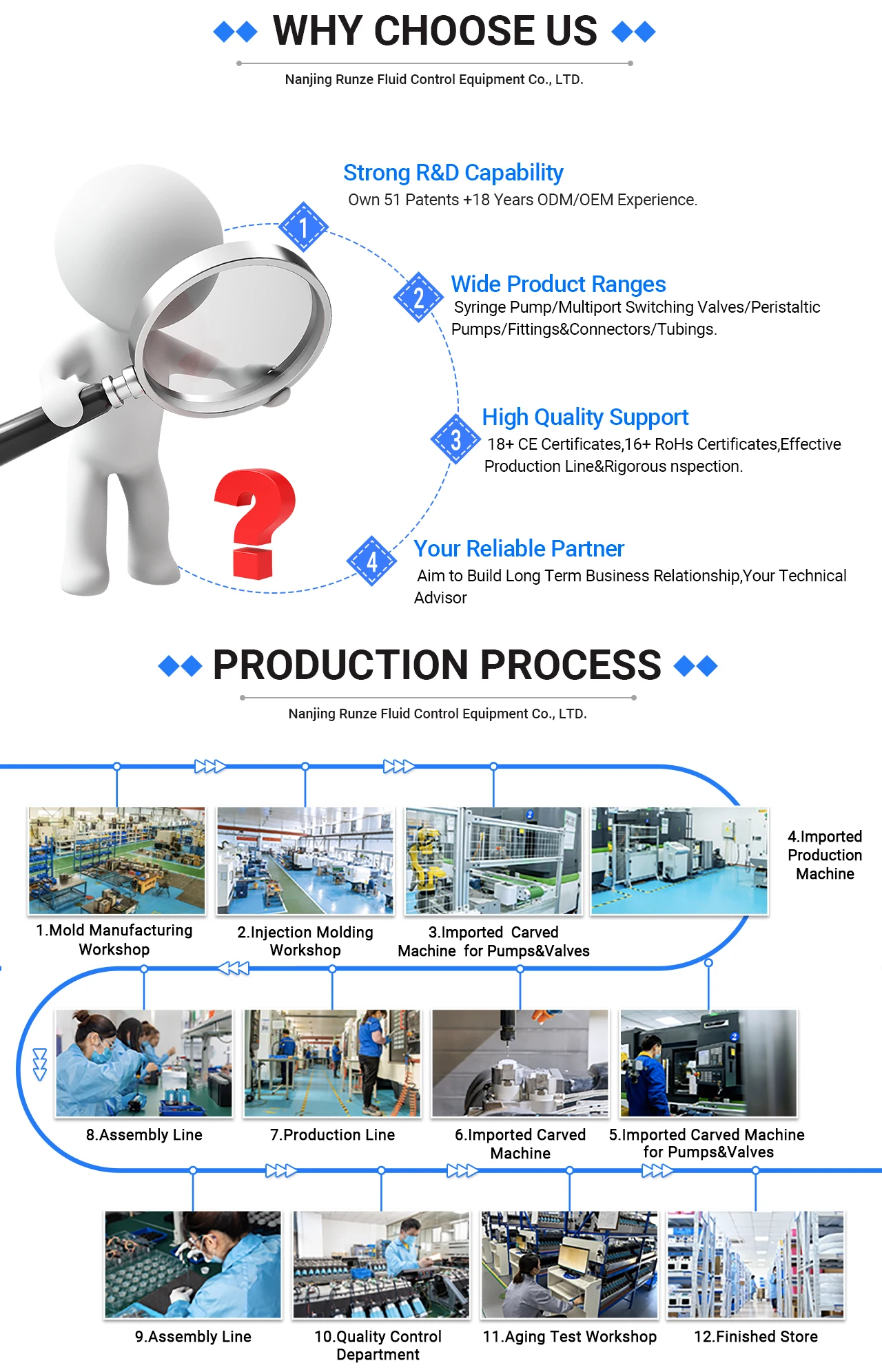 WHY CHOOSE US

Nanjing Runze Fluid Control Equipment Co., LTD.

1

Strong R&D Capability

Own 51 Patents +18 Years ODM/OEM Experience.

2

Wide Product Ranges

Syringe Pump/Multiport Switching Valves/Peristaltic Pumps/Fittings&Connectors/Tubings.

3

High Quality Support

18+ CE Certificates,16+ RoHs Certificates,Effective Production Line&Rigorous nspection.

4

Your Reliable Partner

Aim to Build Long Term Business Relationship,Your Technical Advisor

PRODUCTION PROCESS

Nanjing Runze Fluid Control Equipment Co., LTD.

1.Mold Manufacturing Workshop

2.Injection Molding Workshop

3.Imported Carved Machine for Pumps&Valves

4.Imported Production Machine

8.Assembly Line

7.Production Line

6.Imported Carved Machine

5.Imported Carved Machine for Pumps&Valves

9.Assembly Line

10.Quality Control Department

11.Aging Test Workshop

12.Finished Store